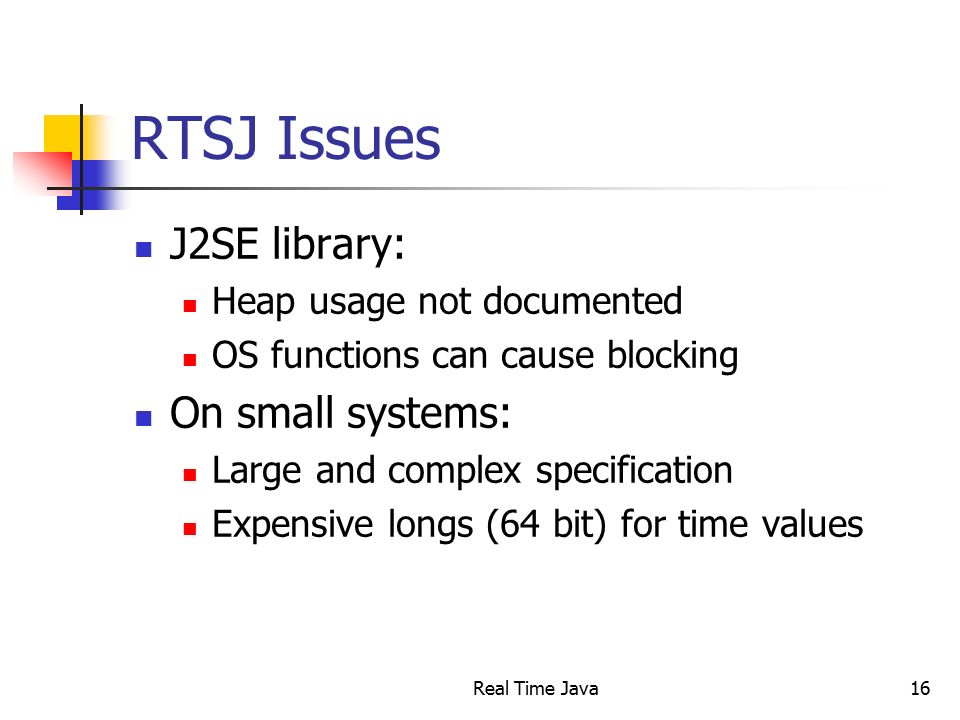 RTSJ Issues

- J2SE library:
  - Heap usage not documented
  - OS functions can cause blocking
- On small systems:
  - Large and complex specification
  - Expensive longs (64 bit) for time values

Real Time Java

16